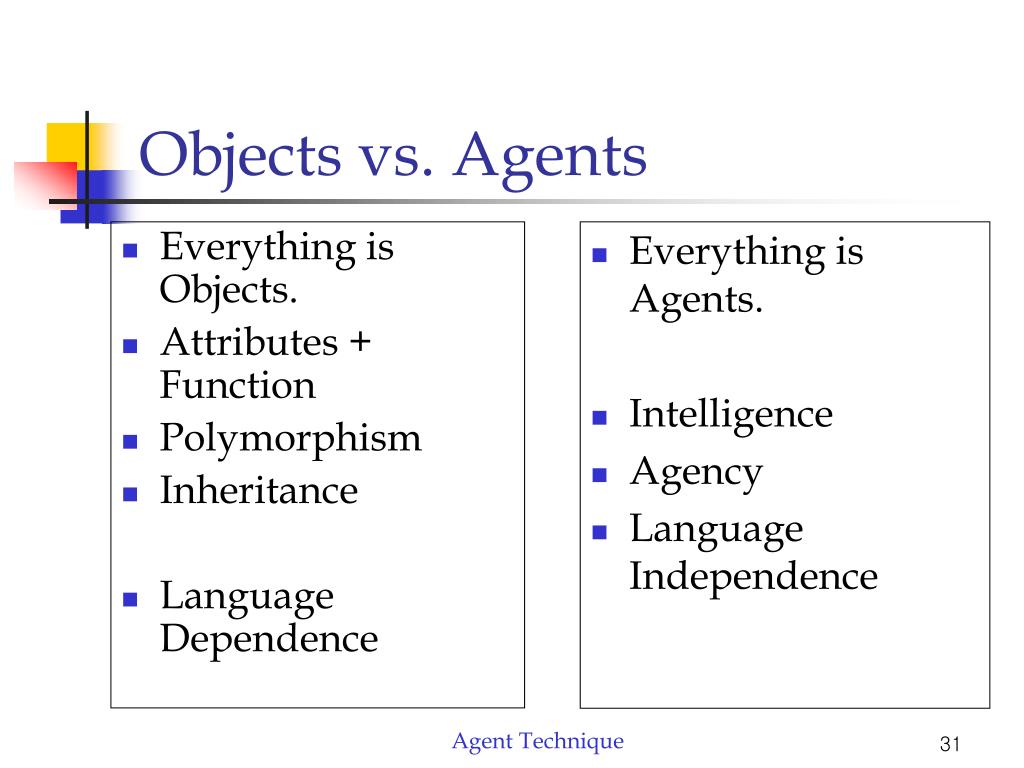 Objects vs. Agents

- Everything is Objects.
- Attributes + Function
- Polymorphism
- Inheritance

- Language Dependence

- Everything is Agents.

- Intelligence
- Agency
- Language Independence

Agent Technique

31